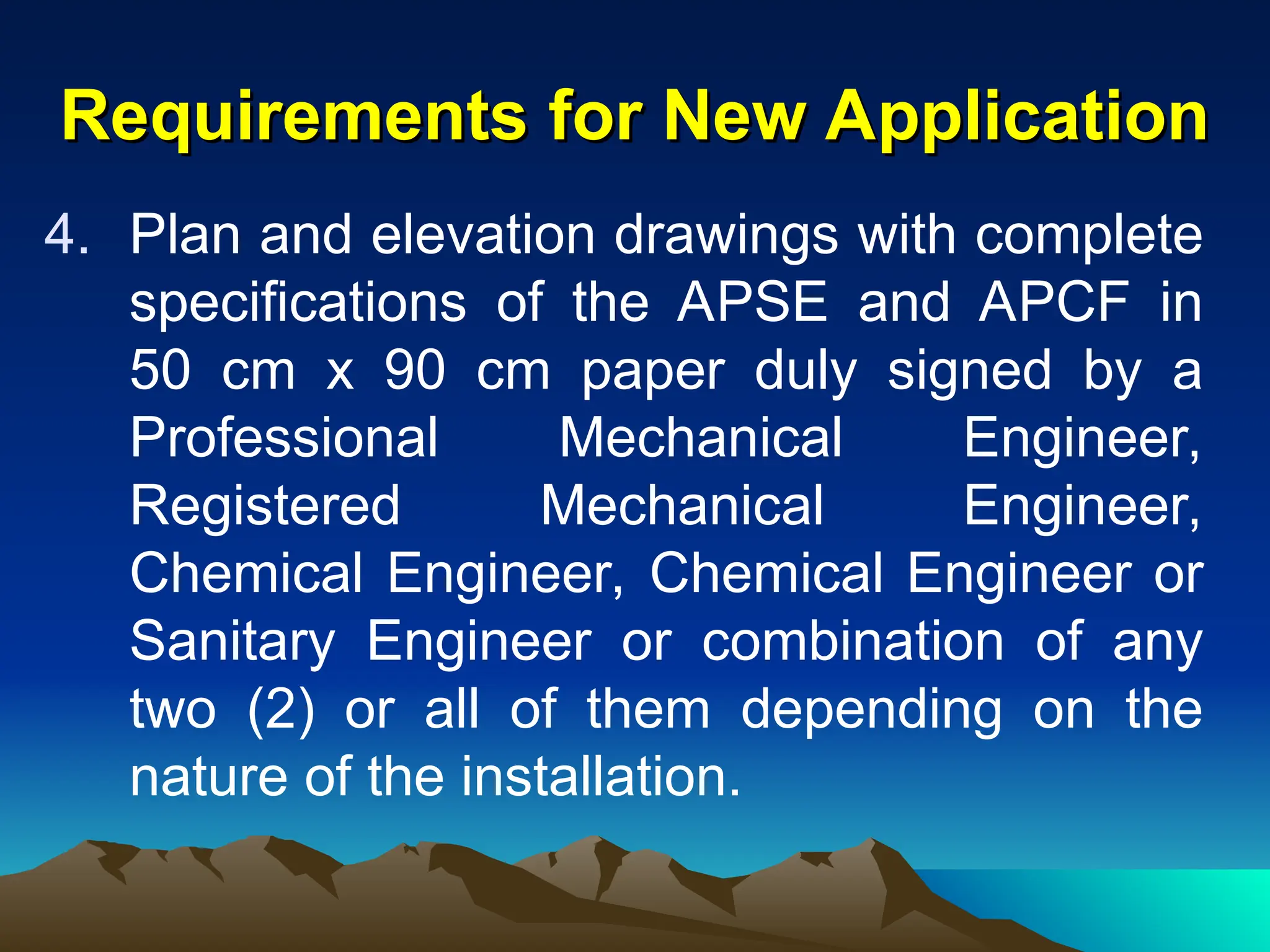 Requirements for New Application

4. Plan and elevation drawings with complete specifications of the APSE and APCF in 50 cm x 90 cm paper duly signed by a Professional Mechanical Engineer, Registered Mechanical Engineer, Chemical Engineer, Chemical Engineer or Sanitary Engineer or combination of any two (2) or all of them depending on the nature of the installation.